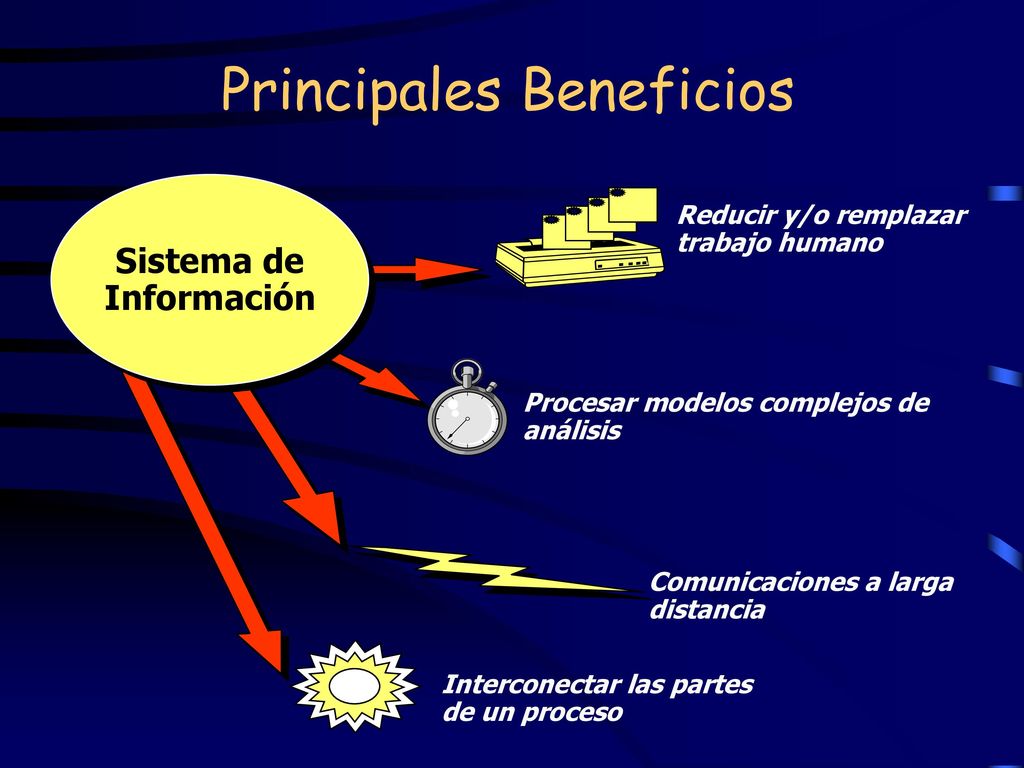 Principales Beneficios

Sistema de Información

Reducir y/o remplazar trabajo humano

Procesar modelos complejos de análisis

Comunicaciones a larga distancia

Interconectar las partes de un proceso